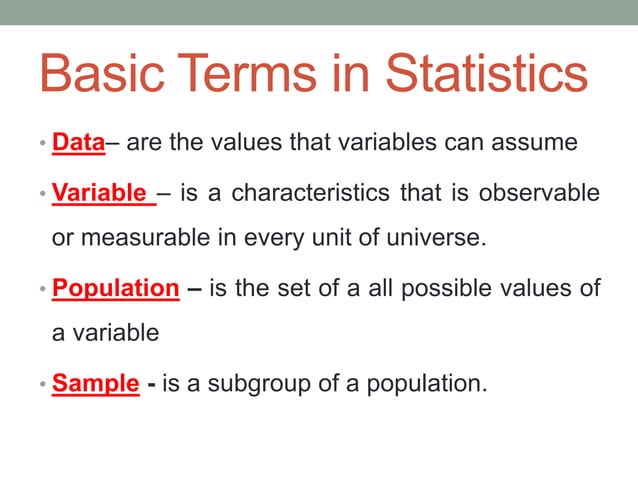 Basic Terms in Statistics

• Data– are the values that variables can assume

• Variable – is a characteristics that is observable or measurable in every unit of universe.

• Population – is the set of a all possible values of a variable

• Sample - is a subgroup of a population.